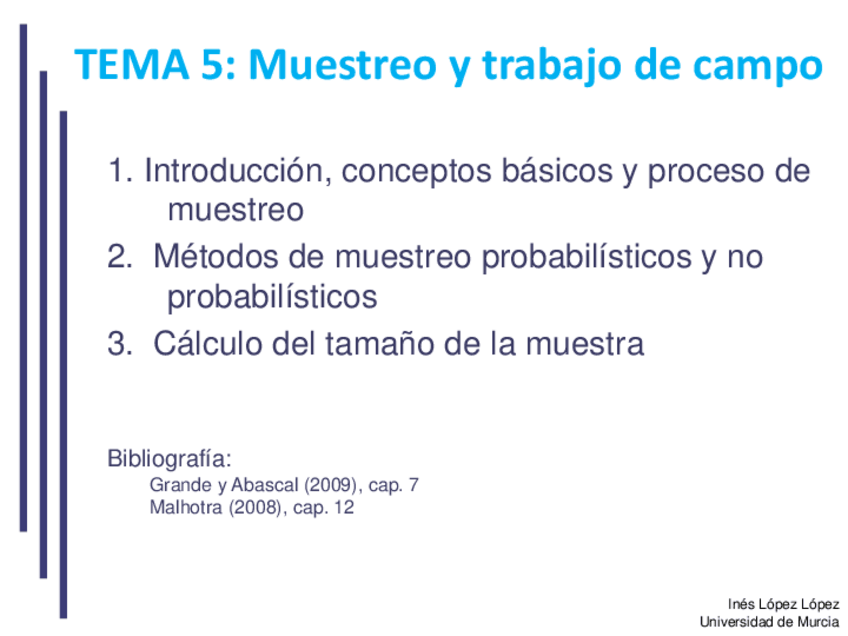 TEMA 5: Muestreo y trabajo de campo

1. Introducción, conceptos básicos y proceso de muestreo
2. Métodos de muestreo probabilísticos y no probabilísticos
3. Cálculo del tamaño de la muestra

Bibliografía:
Grande y Abascal (2009), cap. 7
Malhotra (2008), cap. 12

Inés López López
Universidad de Murcia